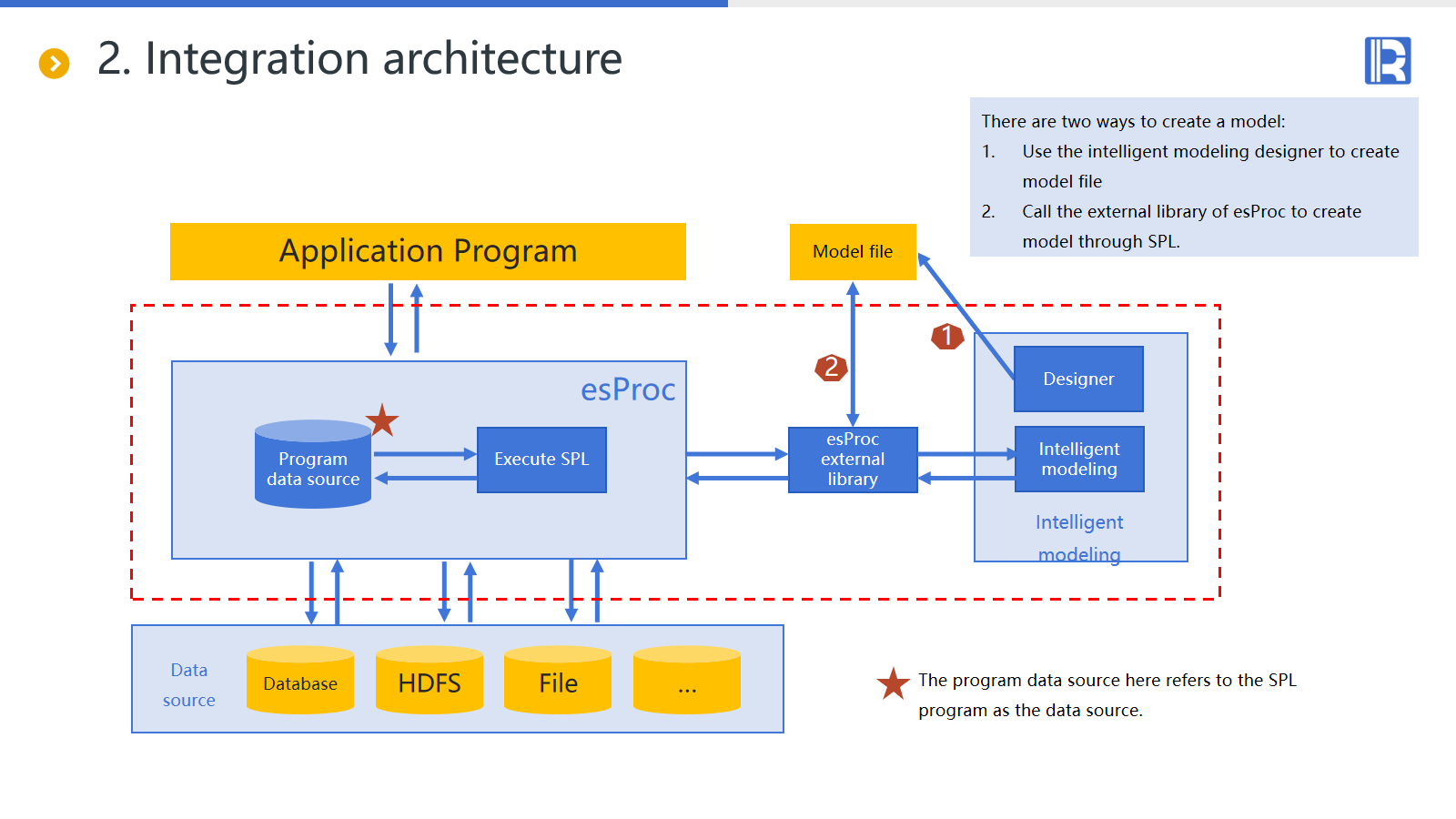 2. Integration architecture

There are two ways to create a model:
1. Use the intelligent modeling designer to create model file
2. Call the external library of esProc to create model through SPL.

Application Program

Model file

1

2

esProc

Program data source

Execute SPL

esProc external library

Designer

Intelligent modeling

Intelligent modeling

Data source

Database

HDFS

File

...

The program data source here refers to the SPL program as the data source.